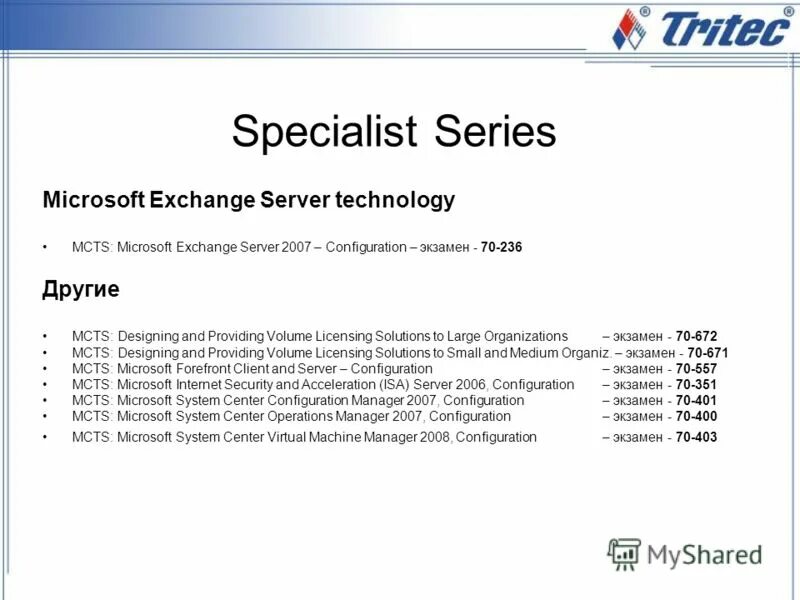 Tritec®

Specialist Series

Microsoft Exchange Server technology

• MCTS: Microsoft Exchange Server 2007 – Configuration – экзамен - 70-236

Другие

• MCTS: Designing and Providing Volume Licensing Solutions to Large Organizations – экзамен - 70-672
• MCTS: Designing and Providing Volume Licensing Solutions to Small and Medium Organiz. – экзамен - 70-671
• MCTS: Microsoft Forefront Client and Server – Configuration – экзамен - 70-557
• MCTS: Microsoft Internet Security and Acceleration (ISA) Server 2006, Configuration – экзамен - 70-351
• MCTS: Microsoft System Center Configuration Manager 2007, Configuration – экзамен - 70-401
• MCTS: Microsoft System Center Operations Manager 2007, Configuration – экзамен - 70-400
• MCTS: Microsoft System Center Virtual Machine Manager 2008, Configuration – экзамен - 70-403

MyShared